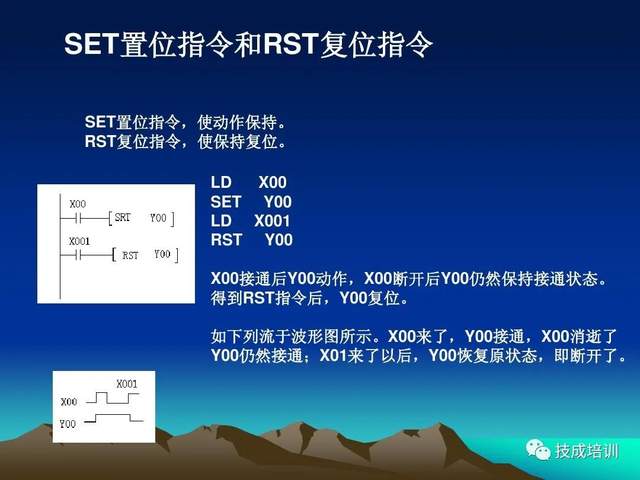 SET置位指令和RST复位指令

SET置位指令，使动作保持。
RST复位指令，使保持复位。

X00
SRT Y00
X001
RST Y00

LD X00
SET Y00
LD X001
RST Y00

X00接通后Y00动作，X00断开后Y00仍然保持接通状态。得到RST指令后，Y00复位。

如下列流于波形图所示。X00来了，Y00接通，X00消逝了Y00仍然接通；X01来了以后，Y00恢复原状态，即断开了。

X001
X00
Y00

技成培训